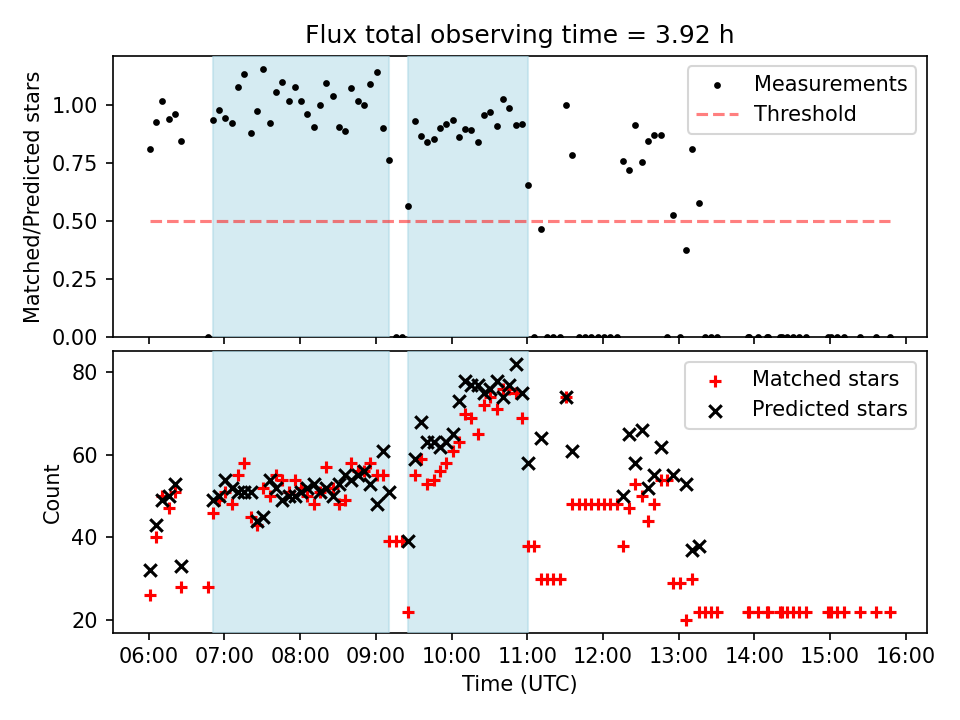 Flux total observing time = 3.92 h

Matched/Predicted stars

1.00
0.75
0.50
0.25
0.00

Measurements
Threshold

Count

80
60
40
20

Matched stars
Predicted stars

06:00 07:00 08:00 09:00 10:00 11:00 12:00 13:00 14:00 15:00 16:00

Time (UTC)